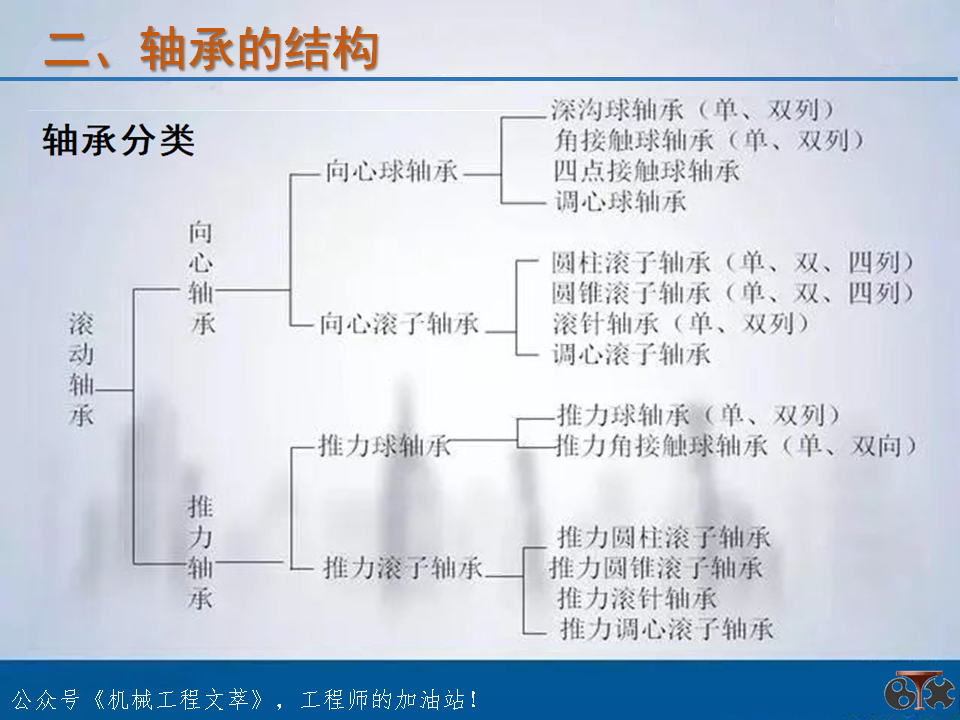 二、轴承的结构

轴承分类

滚动轴承

向心轴承

向心球轴承

深沟球轴承（单、双列）
角接触球轴承（单、双列）
四点接触球轴承
调心球轴承

向心滚子轴承

圆柱滚子轴承（单、双、四列）
圆锥滚子轴承（单、双、四列）
滚针轴承（单、双列）
调心滚子轴承

推力轴承

推力球轴承

推力球轴承（单、双列）
推力角接触球轴承（单、双向）

推力滚子轴承

推力圆柱滚子轴承
推力圆锥滚子轴承
推力滚针轴承
推力调心滚子轴承

公众号《机械工程文萃》，工程师的加油站！